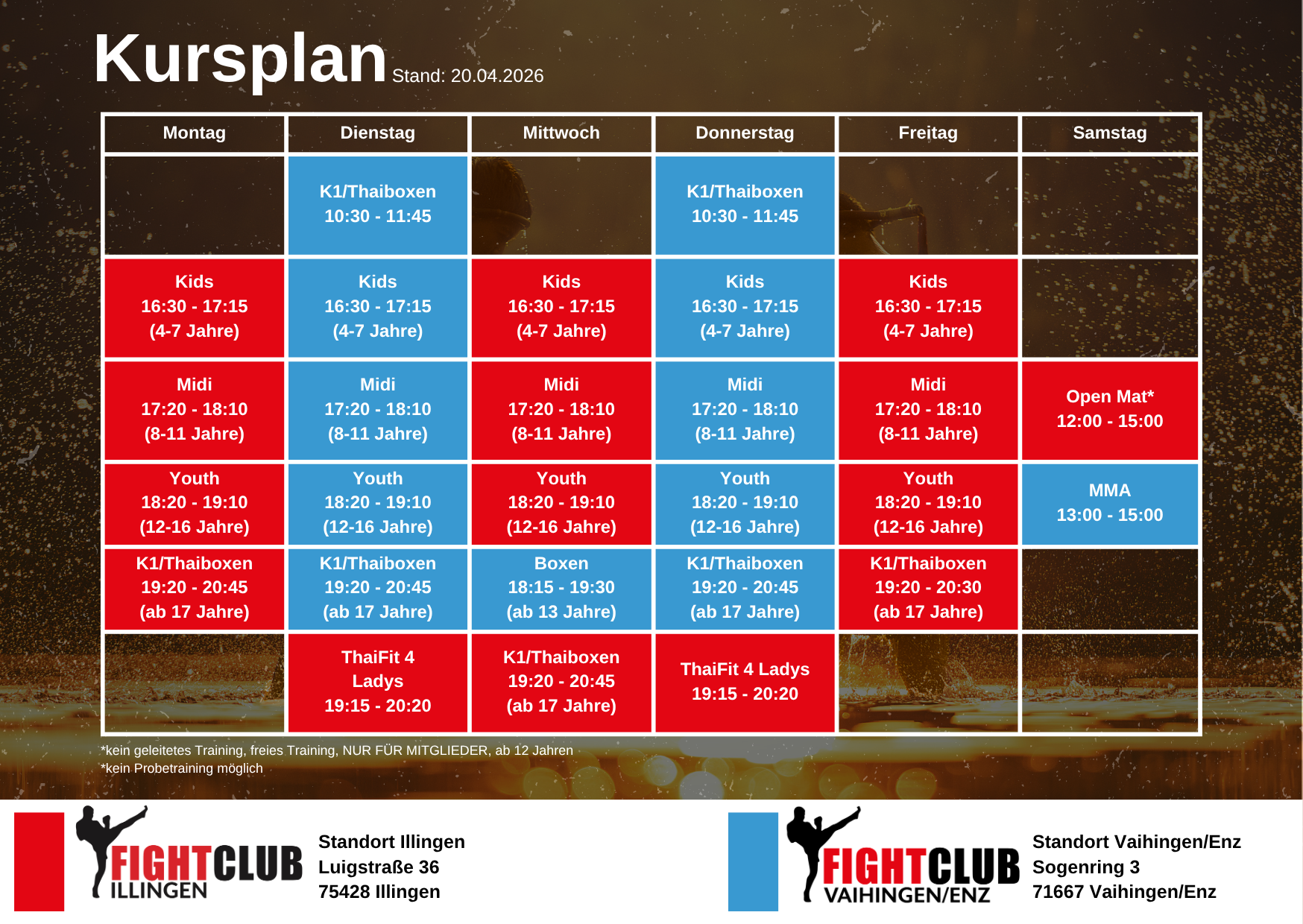 Kursplan Stand: 20.04.2026

| Montag | Dienstag | Mittwoch | Donnerstag | Freitag | Samstag |
|---|---|---|---|---|---|
| | K1/Thaiboxen 10:30 - 11:45 | | K1/Thaiboxen 10:30 - 11:45 | | |
| Kids 16:30 - 17:15 (4-7 Jahre) | Kids 16:30 - 17:15 (4-7 Jahre) | Kids 16:30 - 17:15 (4-7 Jahre) | Kids 16:30 - 17:15 (4-7 Jahre) | Kids 16:30 - 17:15 (4-7 Jahre) | |
| Midi 17:20 - 18:10 (8-11 Jahre) | Midi 17:20 - 18:10 (8-11 Jahre) | Midi 17:20 - 18:10 (8-11 Jahre) | Midi 17:20 - 18:10 (8-11 Jahre) | Midi 17:20 - 18:10 (8-11 Jahre) | Open Mat* 12:00 - 15:00 |
| Youth 18:20 - 19:10 (12-16 Jahre) | Youth 18:20 - 19:10 (12-16 Jahre) | Youth 18:20 - 19:10 (12-16 Jahre) | Youth 18:20 - 19:10 (12-16 Jahre) | Youth 18:20 - 19:10 (12-16 Jahre) | MMA 13:00 - 15:00 |
| K1/Thaiboxen 19:20 - 20:45 (ab 17 Jahre) | K1/Thaiboxen 19:20 - 20:45 (ab 17 Jahre) | Boxen 18:15 - 19:30 (ab 13 Jahre) | K1/Thaiboxen 19:20 - 20:45 (ab 17 Jahre) | K1/Thaiboxen 19:20 - 20:30 (ab 17 Jahre) | |
| | ThaiFit 4 Ladys 19:15 - 20:20 | K1/Thaiboxen 19:20 - 20:45 (ab 17 Jahre) | ThaiFit 4 Ladys 19:15 - 20:20 | | |

*kein geleitetes Training, freies Training, NUR FÜR MITGLIEDER, ab 12 Jahren
*kein Probetraining möglich

FIGHTCLUB ILLINGEN
Standort Illingen
Luigstraße 36
75428 Illingen

FIGHTCLUB VAIHINGEN/ENZ
Standort Vaihingen/Enz
Sogenring 3
71667 Vaihingen/Enz